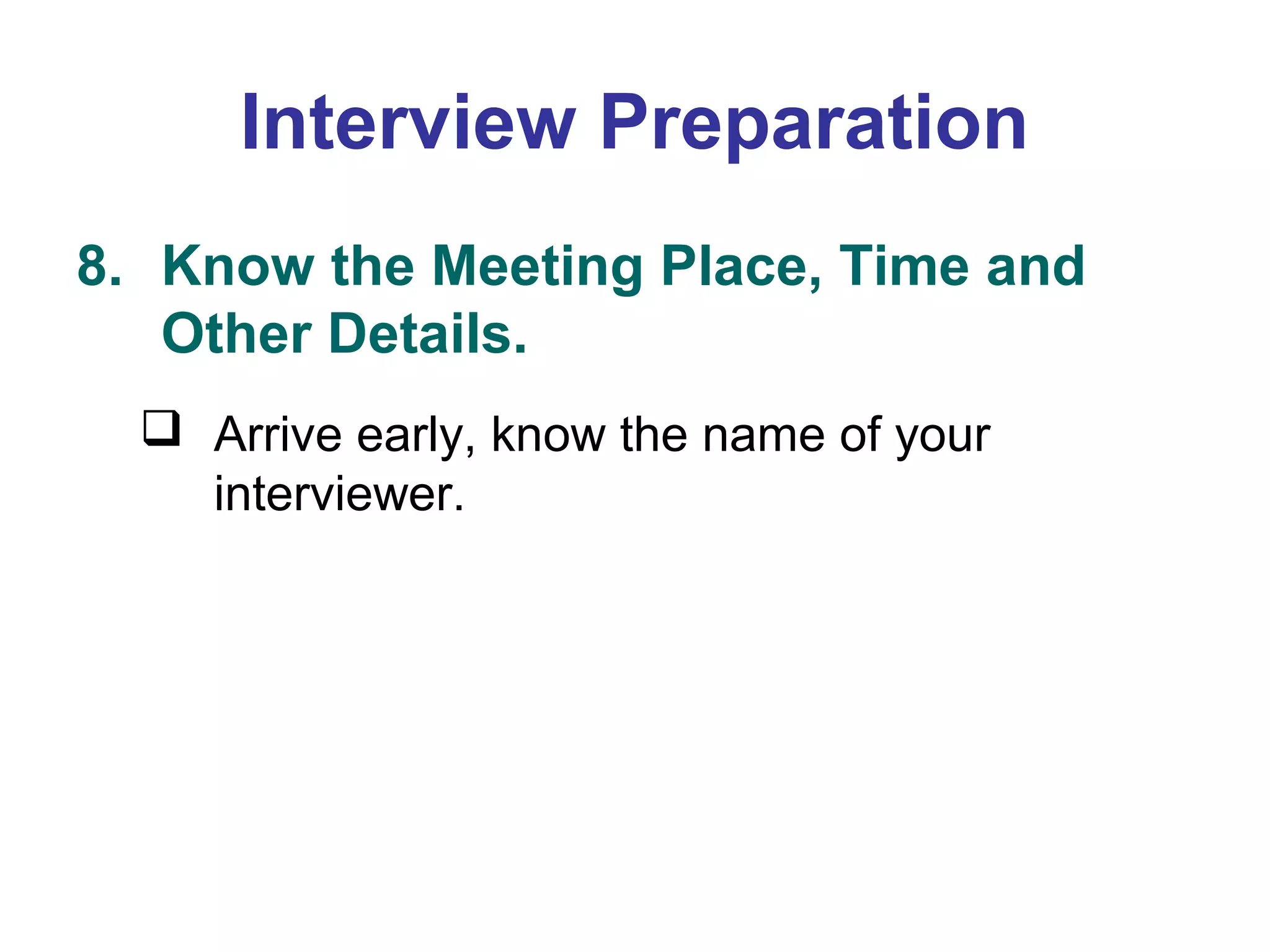 Interview Preparation

8. Know the Meeting Place, Time and Other Details.

❑ Arrive early, know the name of your interviewer.